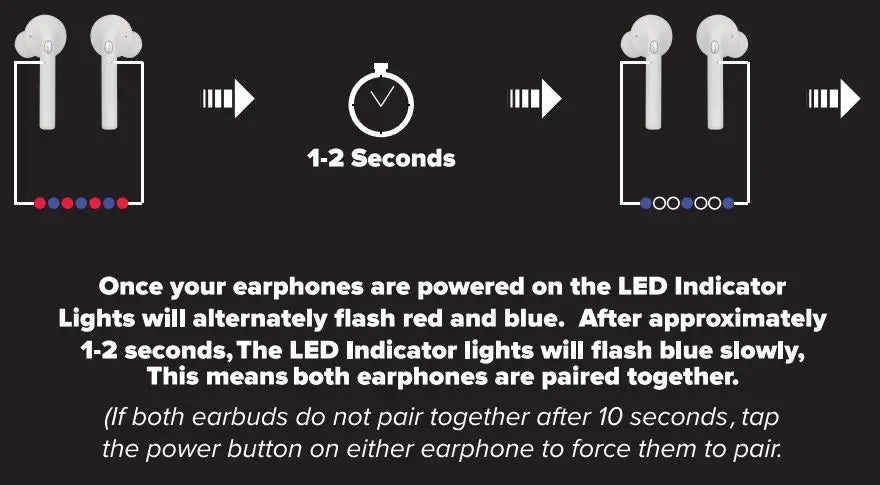 1-2 Seconds

Once your earphones are powered on the LED Indicator Lights will alternately flash red and blue. After approximately 1-2 seconds, The LED Indicator lights will flash blue slowly, This means both earphones are paired together.

(If both earbuds do not pair together after 10 seconds, tap the power button on either earphone to force them to pair.